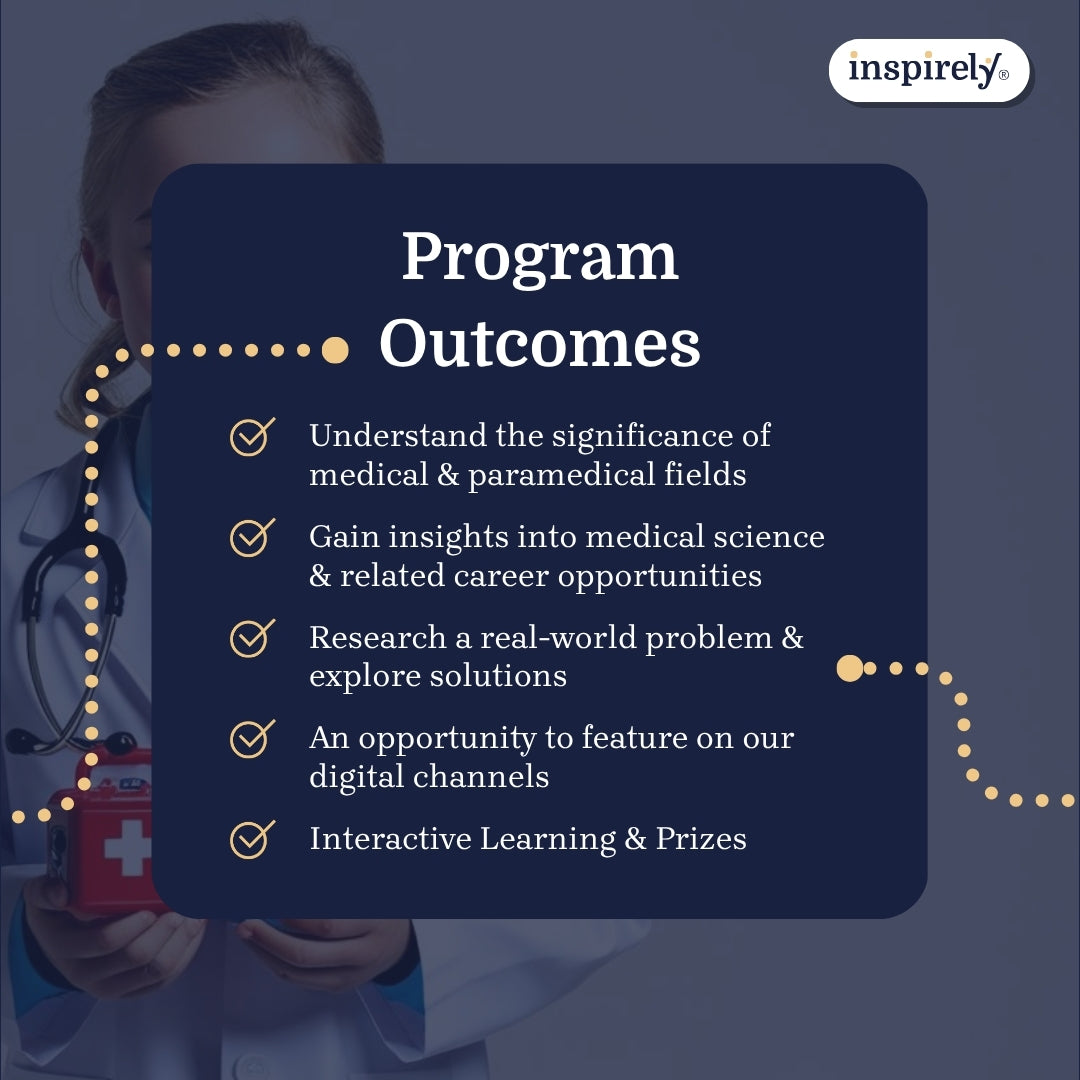 inspirely®

Program Outcomes

Understand the significance of medical & paramedical fields

Gain insights into medical science & related career opportunities

Research a real-world problem & explore solutions

An opportunity to feature on our digital channels

Interactive Learning & Prizes